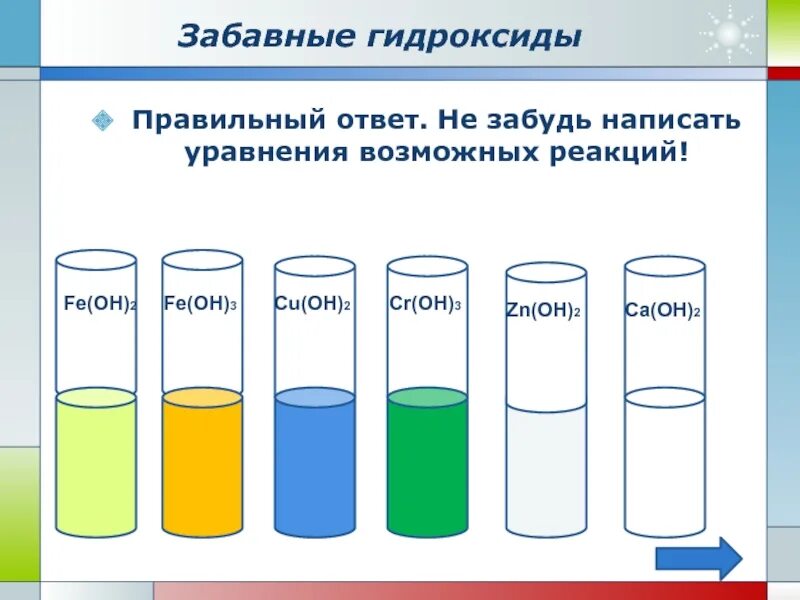 Забавные гидроксиды

Правильный ответ. Не забудь написать уравнения возможных реакций!

$Fe(OH)_2$

$Fe(OH)_3$

$Cu(OH)_2$

$Cr(OH)_3$

$Zn(OH)_2$

$Ca(OH)_2$